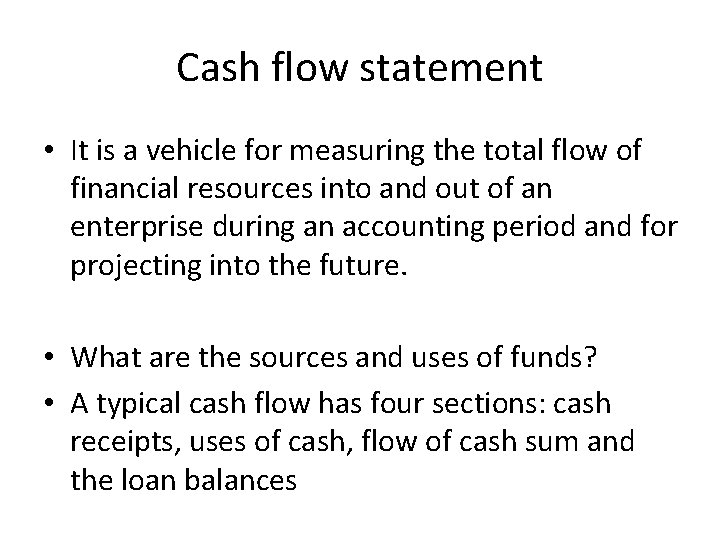 Cash flow statement

• It is a vehicle for measuring the total flow of financial resources into and out of an enterprise during an accounting period and for projecting into the future.

• What are the sources and uses of funds?
• A typical cash flow has four sections: cash receipts, uses of cash, flow of cash sum and the loan balances